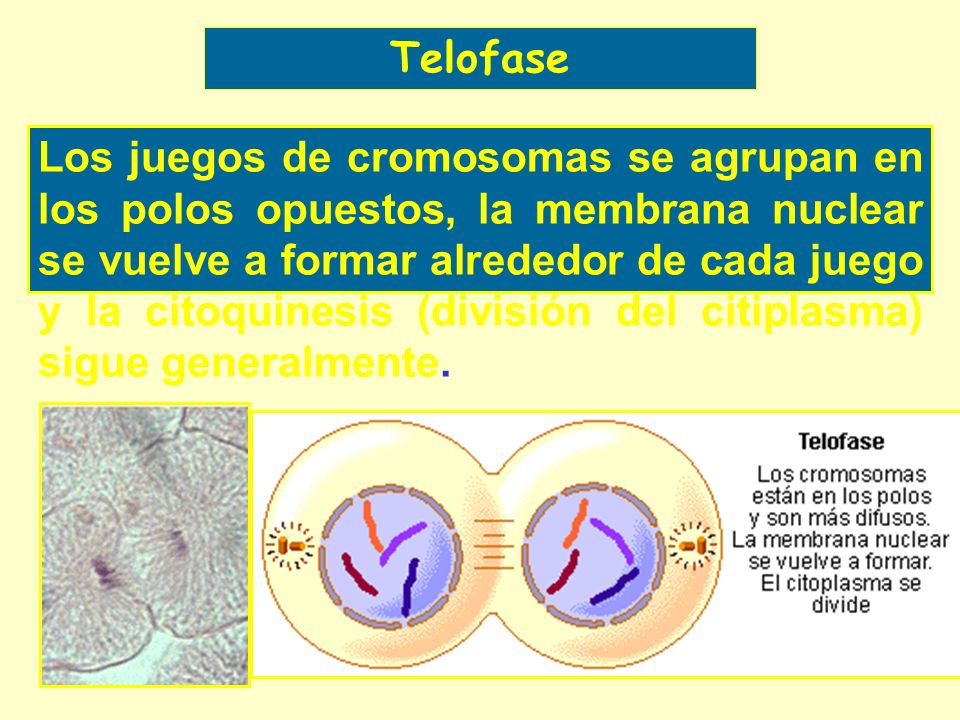 Telofase

Los juegos de cromosomas se agrupan en los polos opuestos, la membrana nuclear se vuelve a formar alrededor de cada juego y la citoquinesis (división del citiplasma) sigue generalmente.

Telofase
Los cromosomas están en los polos y son más difusos. La membrana nuclear se vuelve a formar. El citoplasma se divide